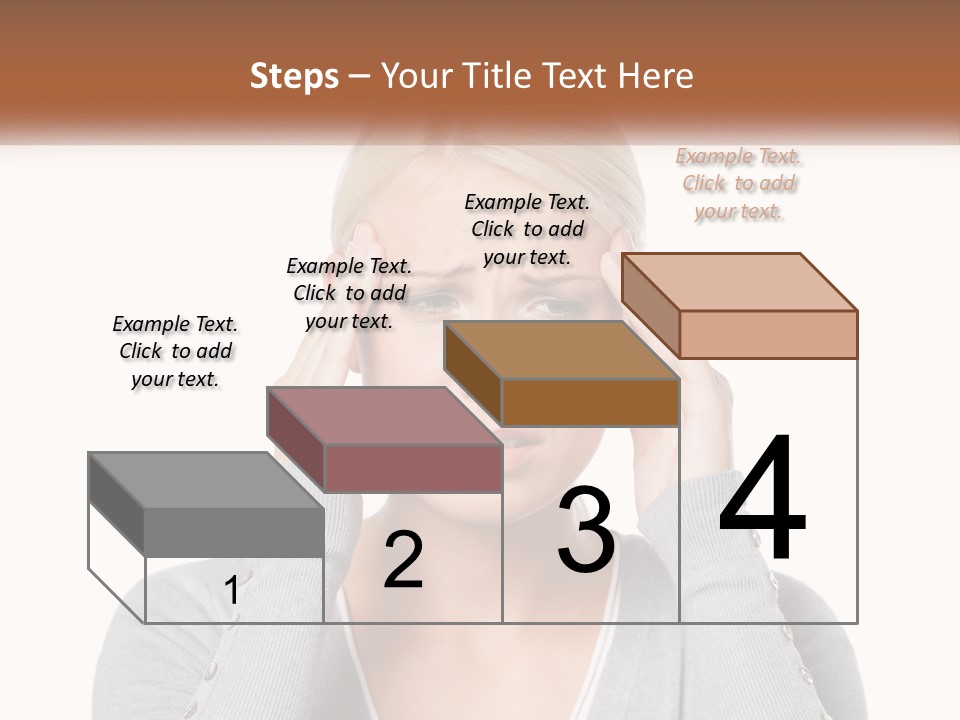 Steps – Your Title Text Here

Example Text. Click to add your text.

Example Text. Click to add your text.

Example Text. Click to add your text.

Example Text. Click to add your text.

1

2

3

4